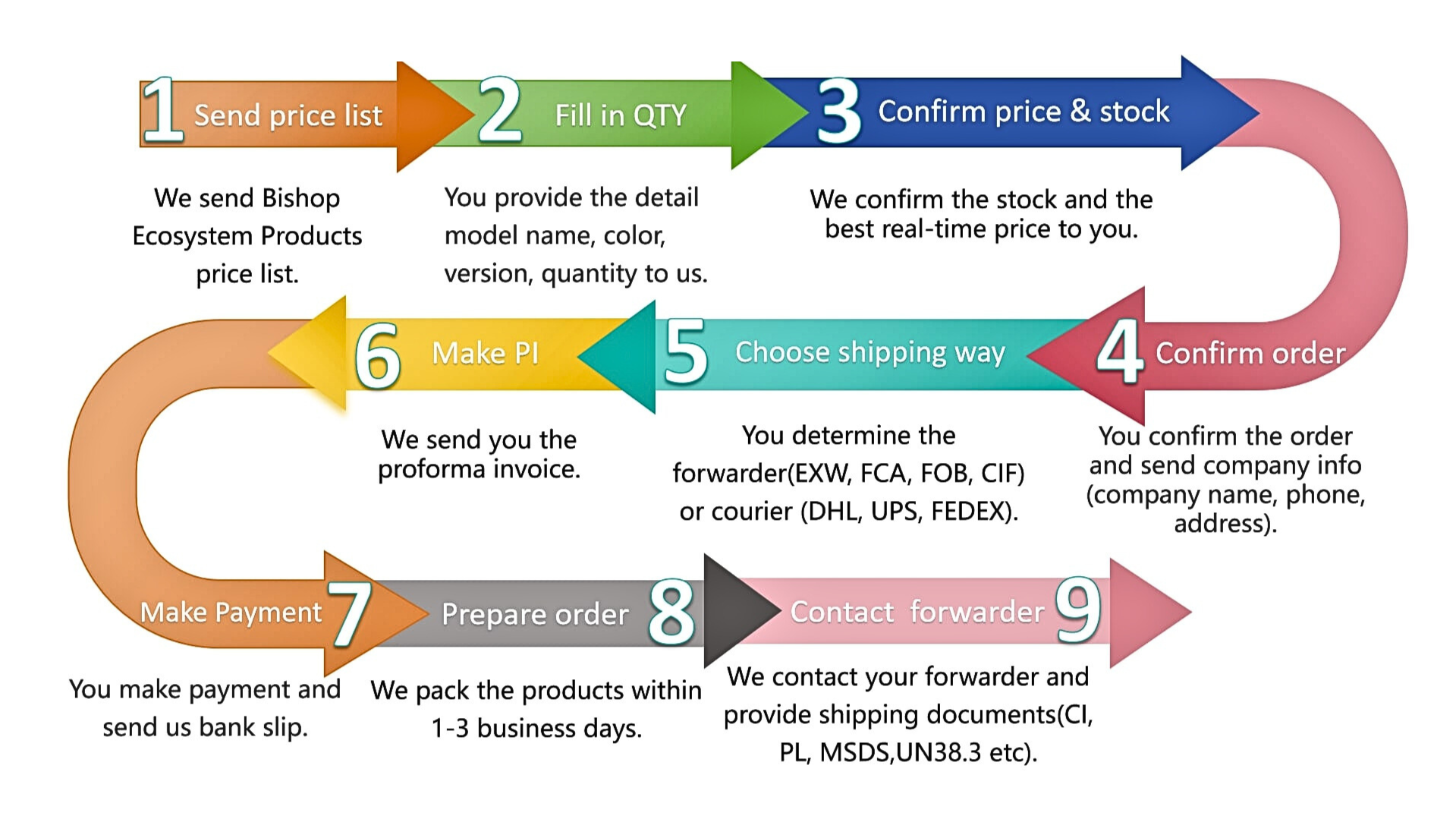 1 Send price list

We send Bishop Ecosystem Products price list.

2 Fill in QTY

You provide the detail model name, color, version, quantity to us.

3 Confirm price & stock

We confirm the stock and the best real-time price to you.

4 Confirm order

You confirm the order and send company info (company name, phone, address).

5 Choose shipping way

You determine the forwarder(EXW, FCA, FOB, CIF) or courier (DHL, UPS, FEDEX).

6 Make PI

We send you the proforma invoice.

Make Payment 7

You make payment and send us bank slip.

Prepare order 8

We pack the products within 1-3 business days.

Contact forwarder 9

We contact your forwarder and provide shipping documents(CI, PL, MSDS,UN38.3 etc).